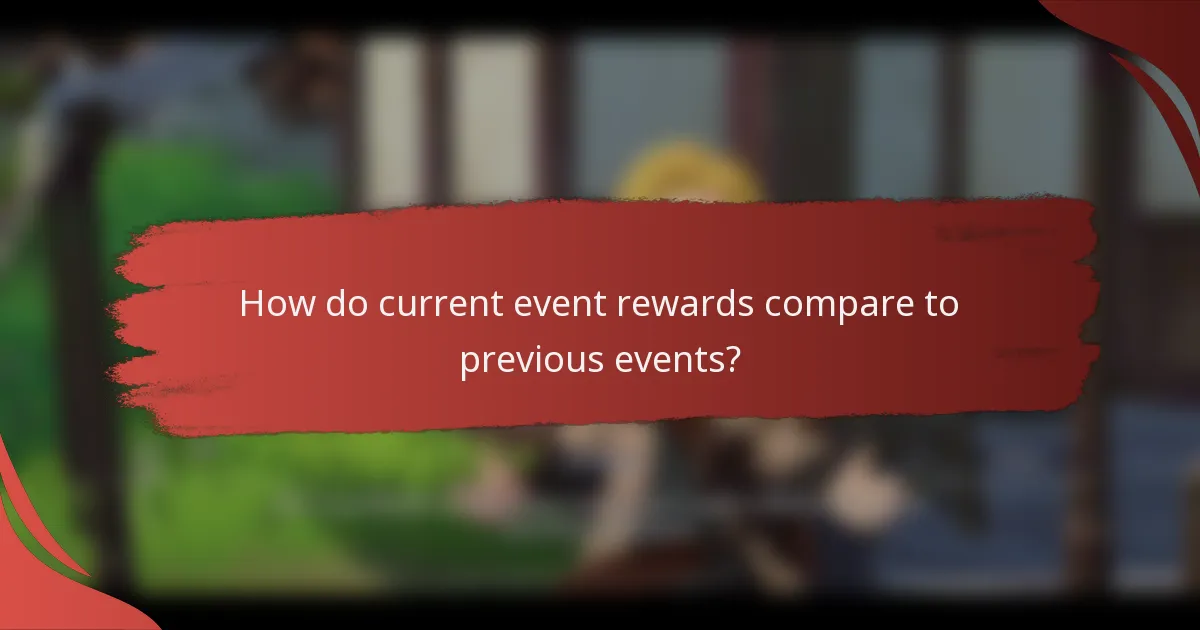 How do current event rewards compare to previous events?